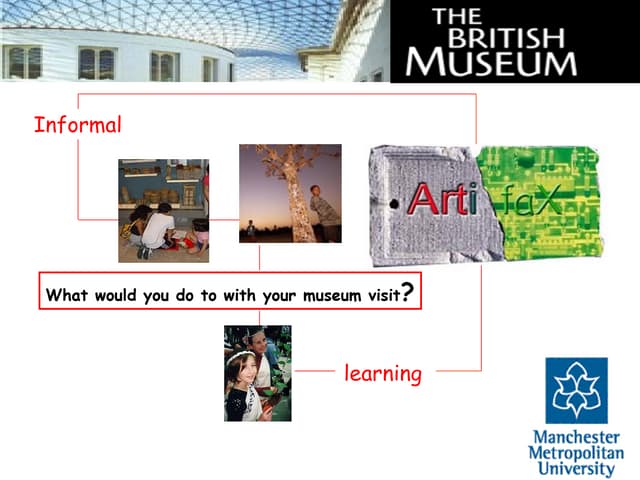 THE BRITISH MUSEUM

Informal

Arti fax

What would you do to with your museum visit?

learning

Manchester Metropolitan University